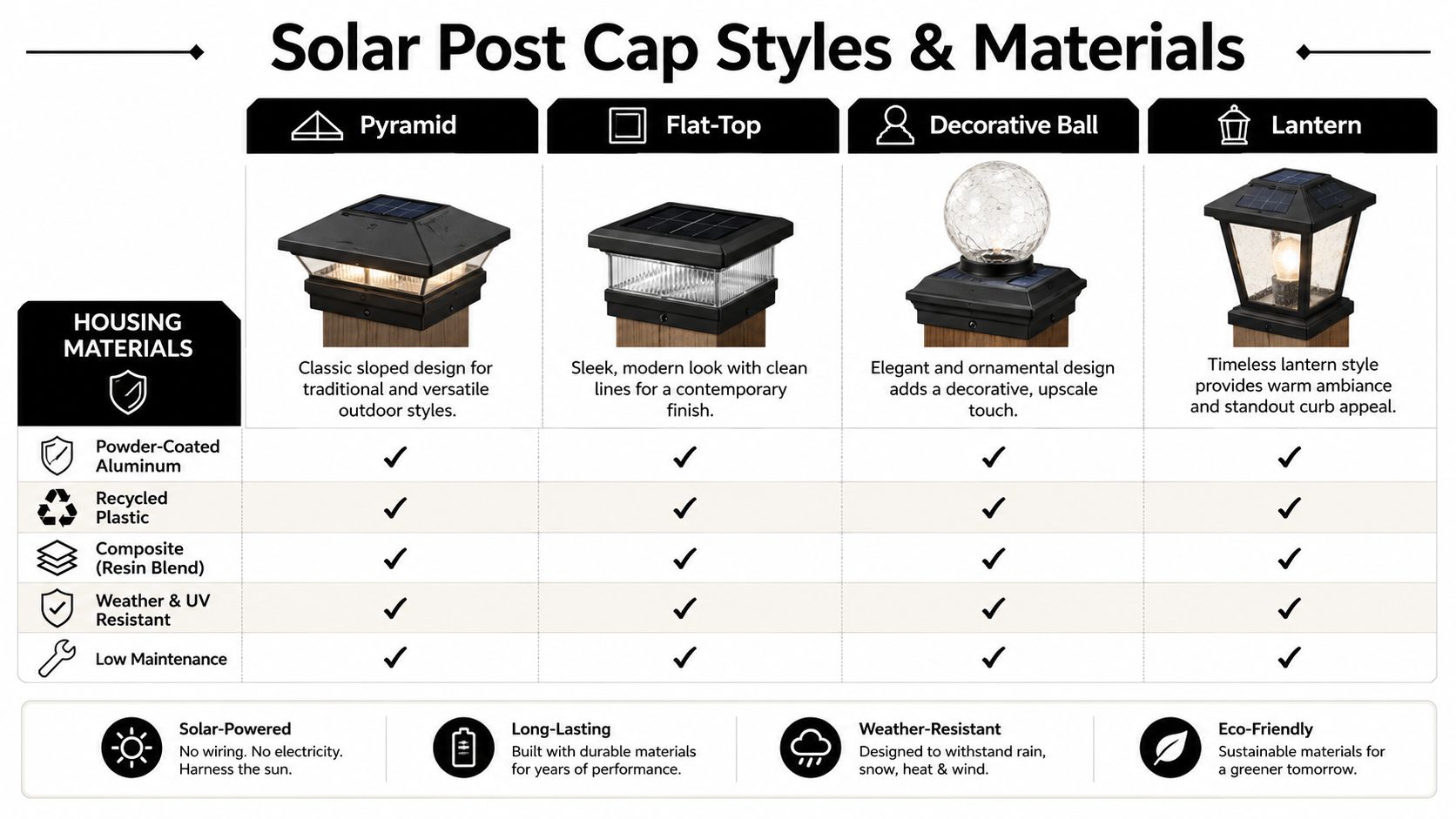 Solar Post Cap Styles & Materials

| HOUSING MATERIALS | Pyramid | Flat-Top | Decorative Ball | Lantern |
|---|---|---|---|---|
| | Classic sloped design for traditional and versatile outdoor styles. | Sleek, modern look with clean lines for a contemporary finish. | Elegant and ornamental design adds a decorative, upscale touch. | Timeless lantern style provides warm ambiance and standout curb appeal. |
| Powder-Coated Aluminum | ✓ | ✓ | ✓ | ✓ |
| Recycled Plastic | ✓ | ✓ | ✓ | ✓ |
| Composite (Resin Blend) | ✓ | ✓ | ✓ | ✓ |
| Weather & UV Resistant | ✓ | ✓ | ✓ | ✓ |
| Low Maintenance | ✓ | ✓ | ✓ | ✓ |

Solar-Powered
No wiring. No electricity. Harness the sun.

Long-Lasting
Built with durable materials for years of performance.

Weather-Resistant
Designed to withstand rain, snow, heat & wind.

Eco-Friendly
Sustainable materials for a greener tomorrow.